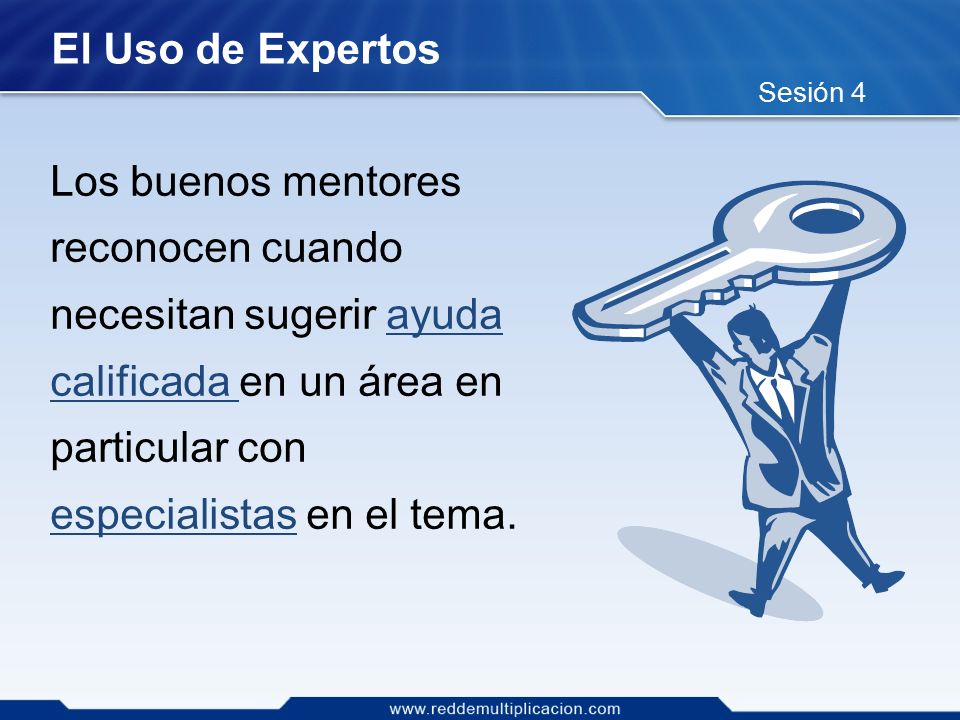 El Uso de Expertos

Sesión 4

Los buenos mentores reconocen cuando necesitan sugerir ayuda calificada en un área en particular con especialistas en el tema.

www.reddemultiplicacion.com